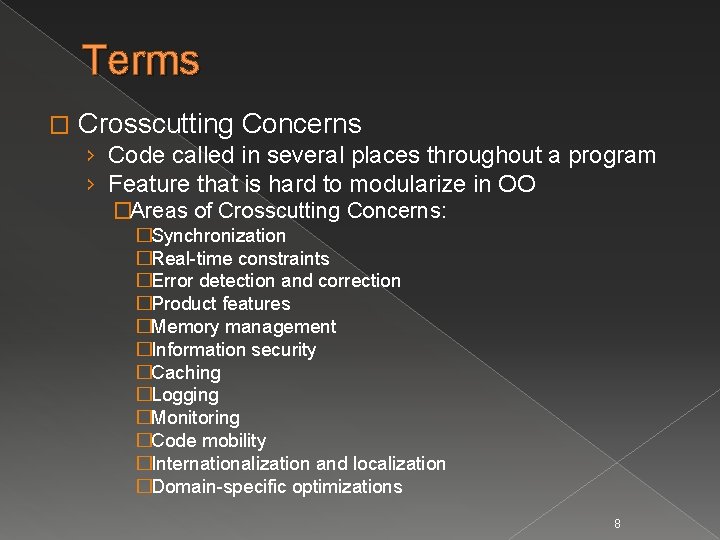 Terms

□ Crosscutting Concerns

› Code called in several places throughout a program

› Feature that is hard to modularize in OO

□Areas of Crosscutting Concerns:

□Synchronization
□Real-time constraints
□Error detection and correction
□Product features
□Memory management
□Information security
□Caching
□Logging
□Monitoring
□Code mobility
□Internationalization and localization
□Domain-specific optimizations

8